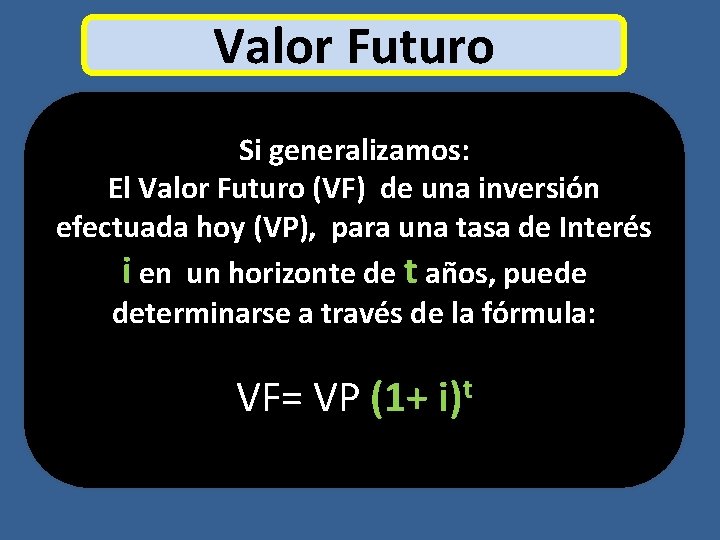 Valor Futuro

Si generalizamos:
El Valor Futuro (VF) de una inversión efectuada hoy (VP), para una tasa de Interés i en un horizonte de t años, puede determinarse a través de la fórmula:

$VF= VP (1+ i)^t$